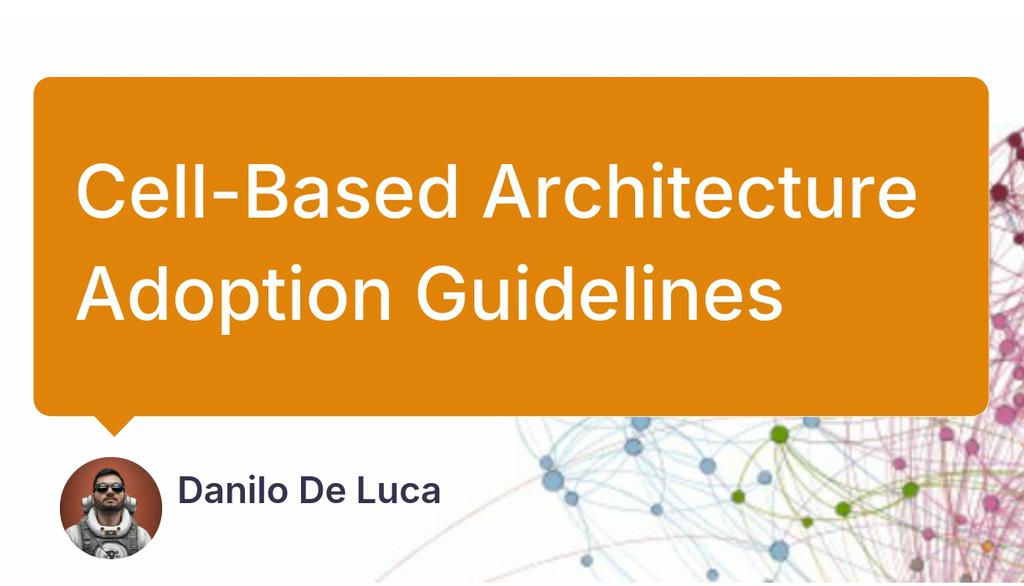 Cell-Based Architecture Adoption Guidelines

Danilo De Luca